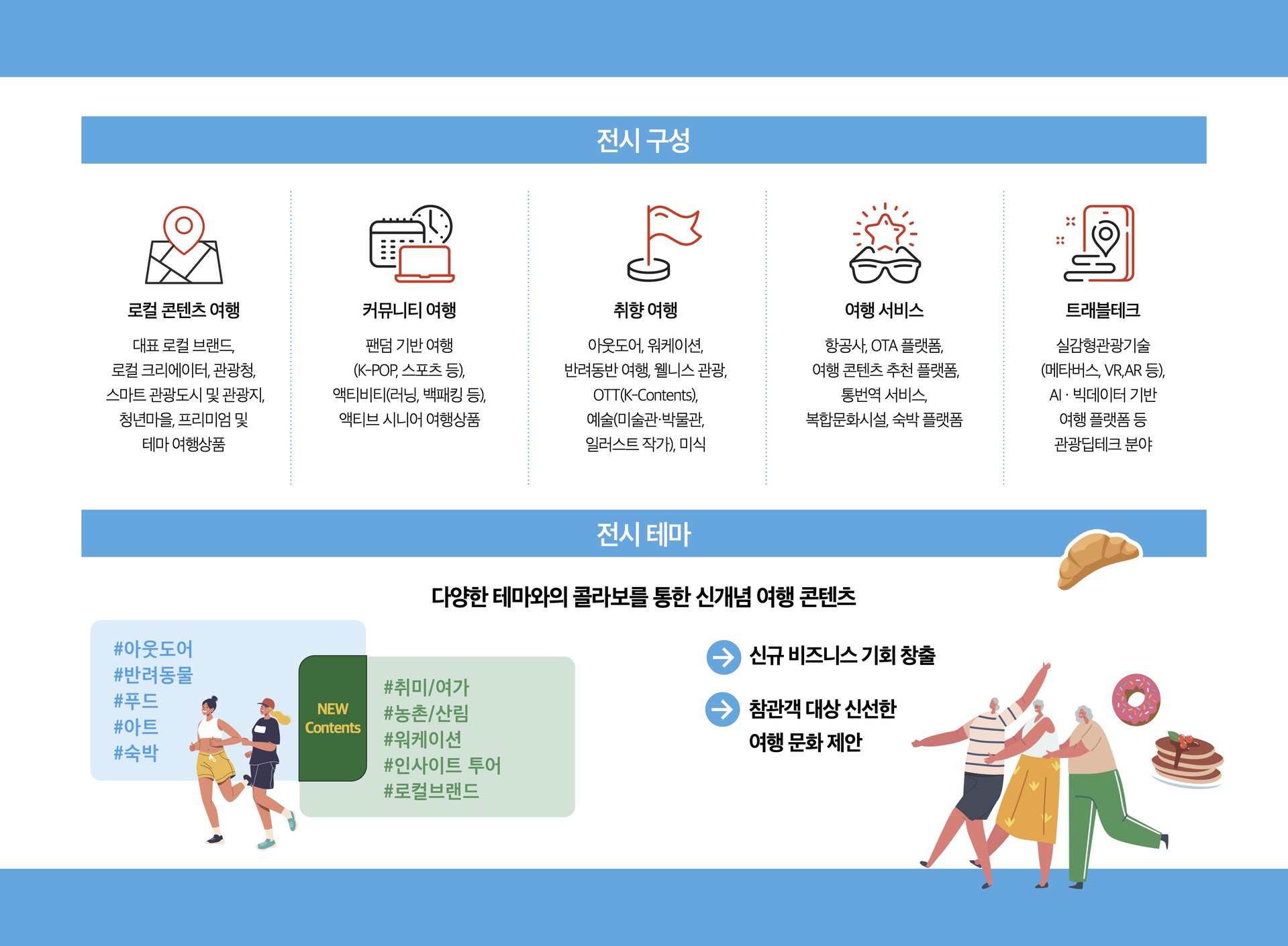 전시 구성

로컬 콘텐츠 여행

대표 로컬 브랜드, 로컬 크리에이터, 관광청, 스마트 관광도시 및 관광지, 청년마을, 프리미엄 및 테마 여행상품

커뮤니티 여행

팬덤 기반 여행 (K-POP, 스포츠 등), 액티비티(러닝, 백패킹 등), 액티브 시니어 여행상품

취향 여행

아웃도어, 워케이션, 반려동반 여행, 웰니스 관광, OTT(K-Contents), 예술(미술관·박물관, 일러스트 작가), 미식

여행 서비스

항공사, OTA 플랫폼, 여행 콘텐츠 추천 플랫폼, 통번역 서비스, 복합문화시설, 숙박 플랫폼

트래블테크

실감형관광기술 (메타버스, VR,AR 등), AI · 빅데이터 기반 여행 플랫폼 등 관광딥테크 분야

전시 테마

다양한 테마와의 콜라보를 통한 신개념 여행 콘텐츠

#아웃도어
#반려동물
#푸드
#아트
#숙박

NEW Contents

#취미/여가
#농촌/산림
#워케이션
#인사이트 투어
#로컬브랜드

신규 비즈니스 기회 창출

참관객 대상 신선한 여행 문화 제안